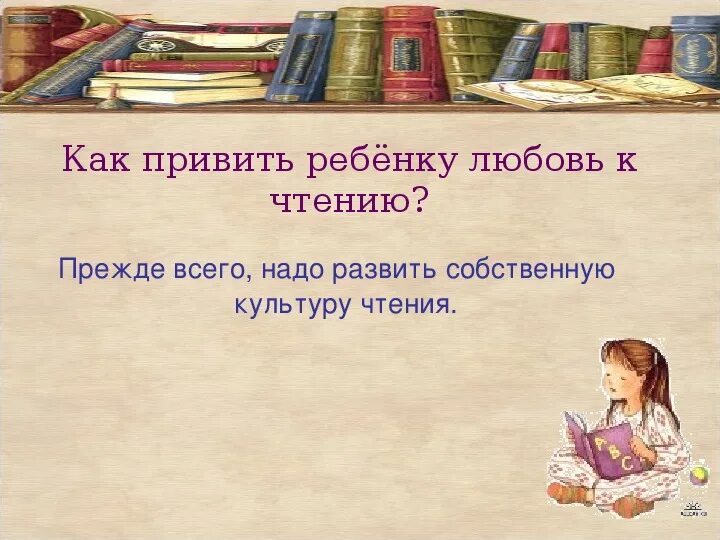 Как привить ребёнку любовь к чтению?

Прежде всего, надо развить собственную культуру чтения.

A B C